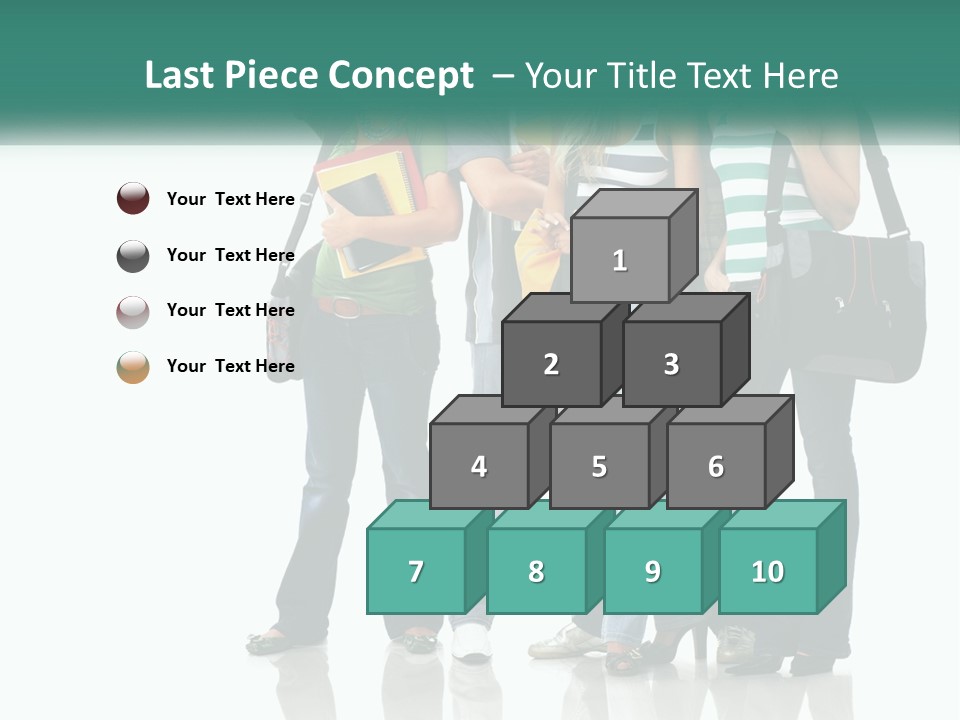 Last Piece Concept – Your Title Text Here

Your Text Here

Your Text Here

Your Text Here

Your Text Here

1

2

3

4

5

6

7

8

9

10